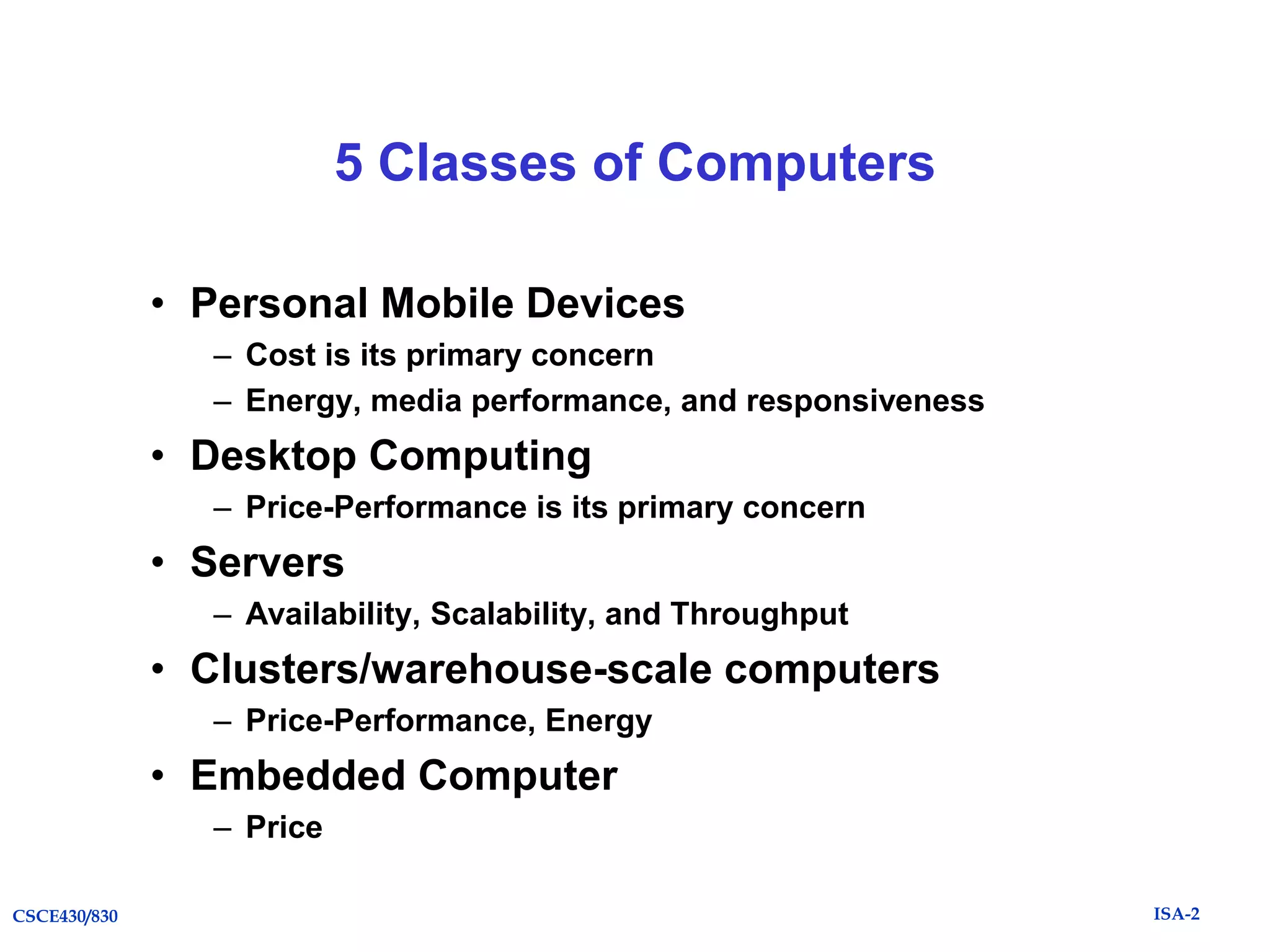 5 Classes of Computers

• Personal Mobile Devices
– Cost is its primary concern
– Energy, media performance, and responsiveness
• Desktop Computing
– Price-Performance is its primary concern
• Servers
– Availability, Scalability, and Throughput
• Clusters/warehouse-scale computers
– Price-Performance, Energy
• Embedded Computer
– Price

CSCE430/830

ISA-2